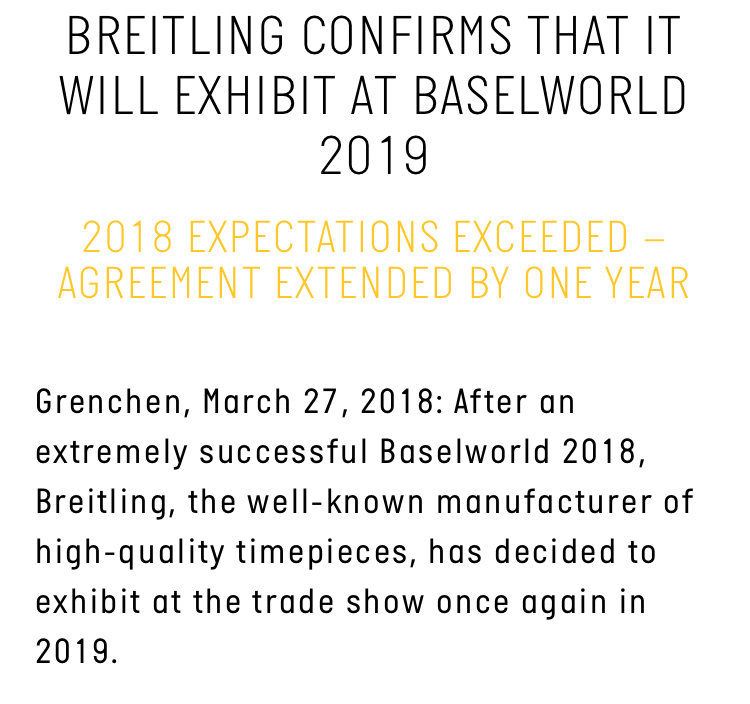 BREITLING CONFIRMS THAT IT WILL EXHIBIT AT BASELWORLD 2019

2018 EXPECTATIONS EXCEEDED – AGREEMENT EXTENDED BY ONE YEAR

Grenchen, March 27, 2018: After an extremely successful Baselworld 2018, Breitling, the well-known manufacturer of high-quality timepieces, has decided to exhibit at the trade show once again in 2019.